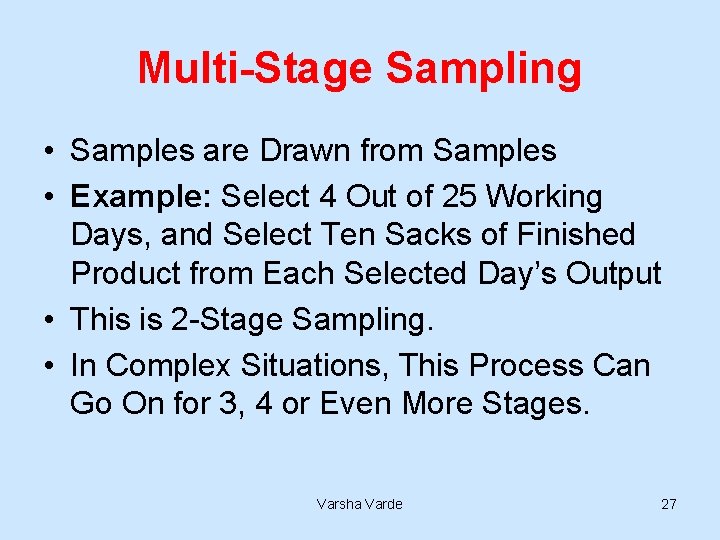 Multi-Stage Sampling

• Samples are Drawn from Samples
• Example: Select 4 Out of 25 Working Days, and Select Ten Sacks of Finished Product from Each Selected Day's Output
• This is 2-Stage Sampling.
• In Complex Situations, This Process Can Go On for 3, 4 or Even More Stages.

Varsha Varde

27